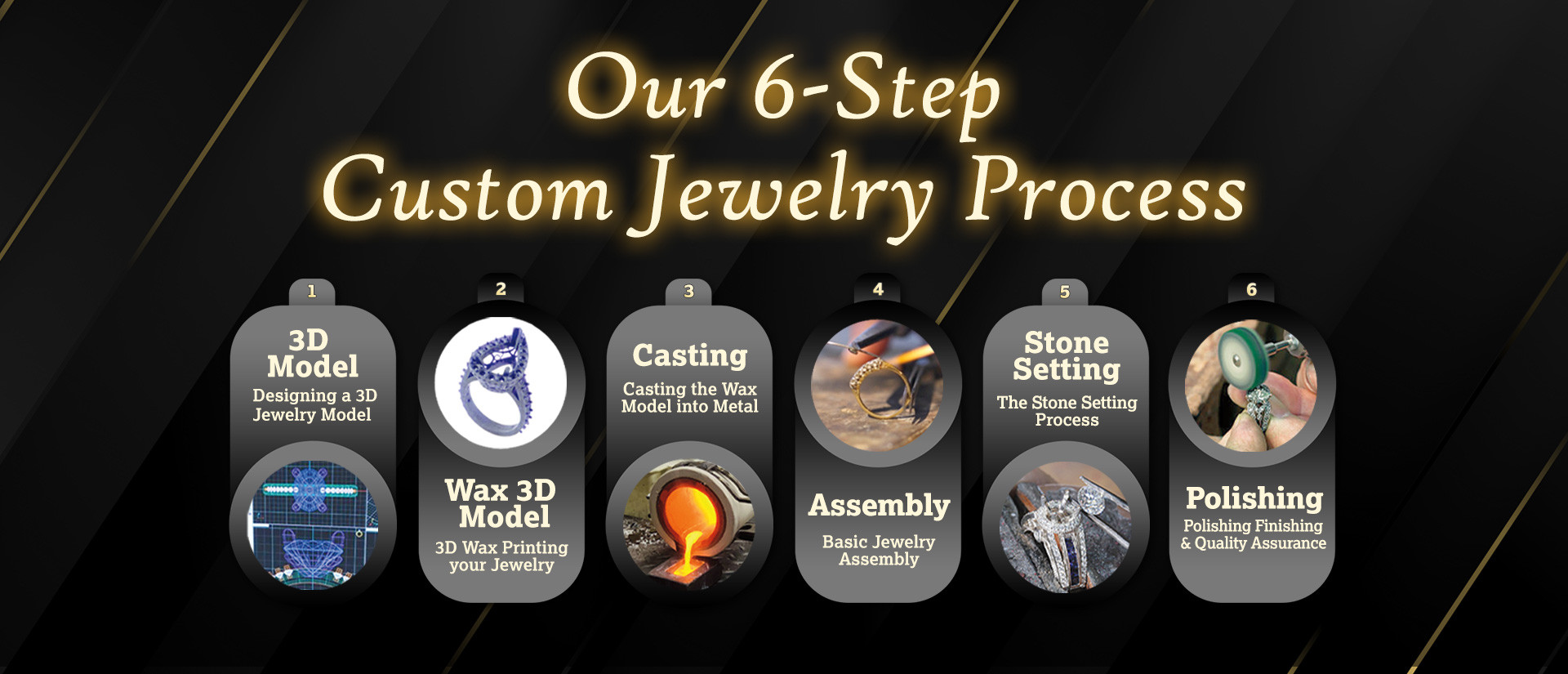 Our 6-Step
Custom Jewelry Process

1
3D Model
Designing a 3D Jewelry Model

2
Wax 3D Model
3D Wax Printing your Jewelry

3
Casting
Casting the Wax Model into Metal

4
Assembly
Basic Jewelry Assembly

5
Stone Setting
The Stone Setting Process

6
Polishing
Polishing Finishing & Quality Assurance